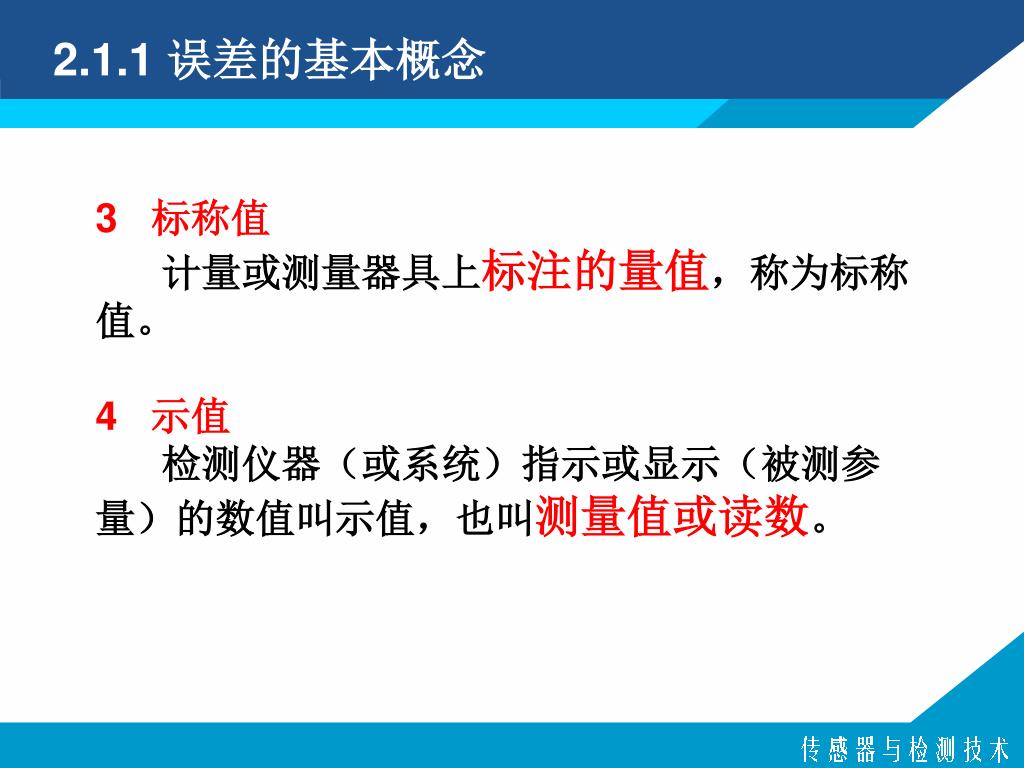 2.1.1 误差的基本概念

3 标称值

计量或测量器具上标注的量值，称为标称值。

4 示值

检测仪器（或系统）指示或显示（被测参量）的数值叫示值，也叫测量值或读数。

传感器与检测技术